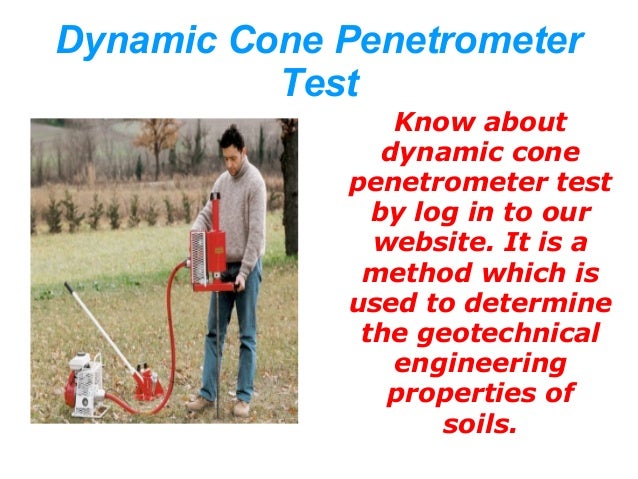 Dynamic Cone Penetrometer Test

Know about dynamic cone penetrometer test by log in to our website. It is a method which is used to determine the geotechnical engineering properties of soils.